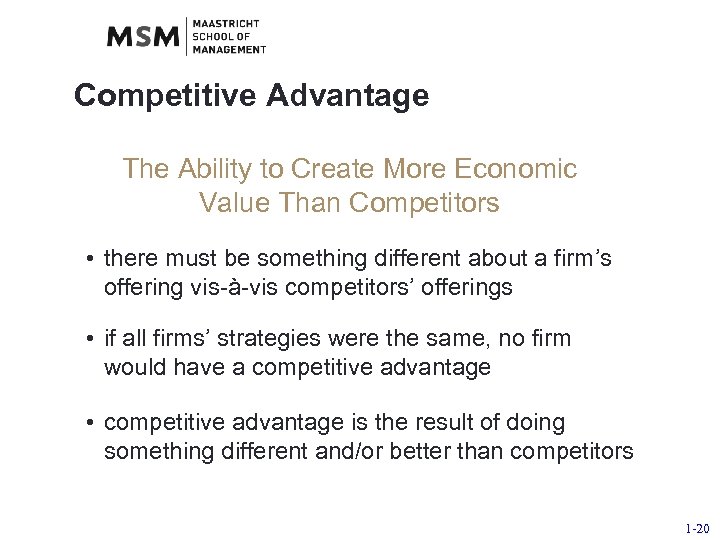 MSM MAASTRICHT SCHOOL OF MANAGEMENT

Competitive Advantage

The Ability to Create More Economic Value Than Competitors

• there must be something different about a firm’s offering vis-à-vis competitors’ offerings

• if all firms’ strategies were the same, no firm would have a competitive advantage

• competitive advantage is the result of doing something different and/or better than competitors

1-20